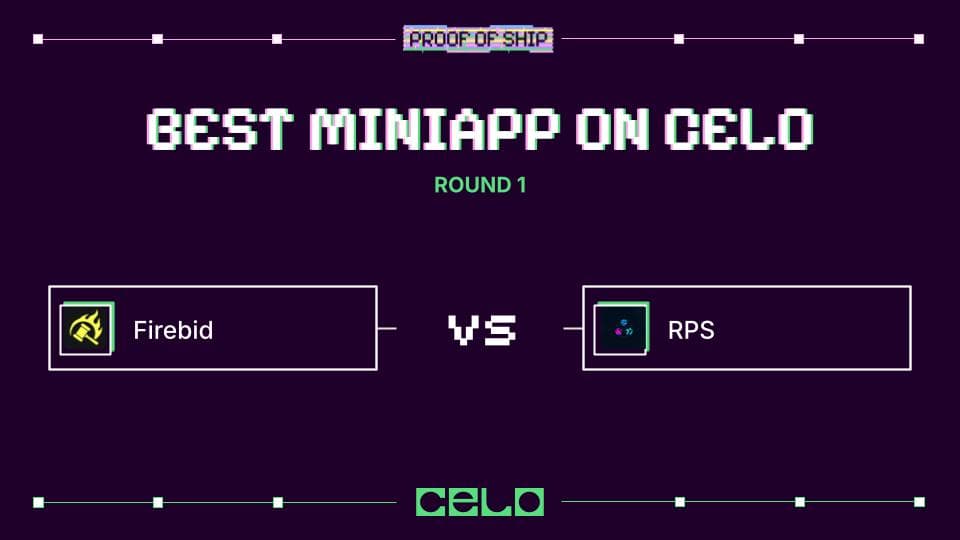 PROOF OF SHIP

BEST MINIAPP ON CELO

ROUND 1

Firebid

VS

RPS

CELO